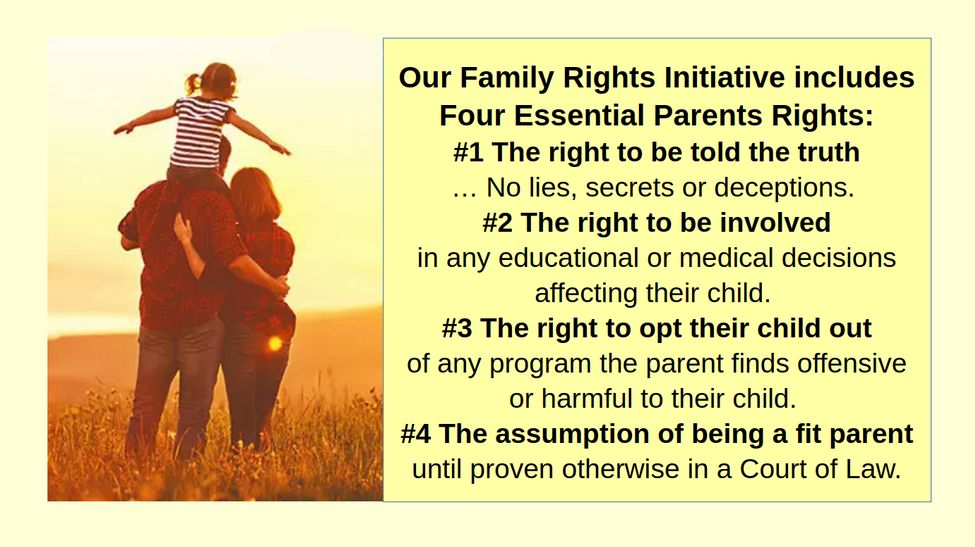 Our Family Rights Initiative includes Four Essential Parents Rights:
#1 The right to be told the truth
… No lies, secrets or deceptions.
#2 The right to be involved
in any educational or medical decisions affecting their child.
#3 The right to opt their child out
of any program the parent finds offensive or harmful to their child.
#4 The assumption of being a fit parent
until proven otherwise in a Court of Law.